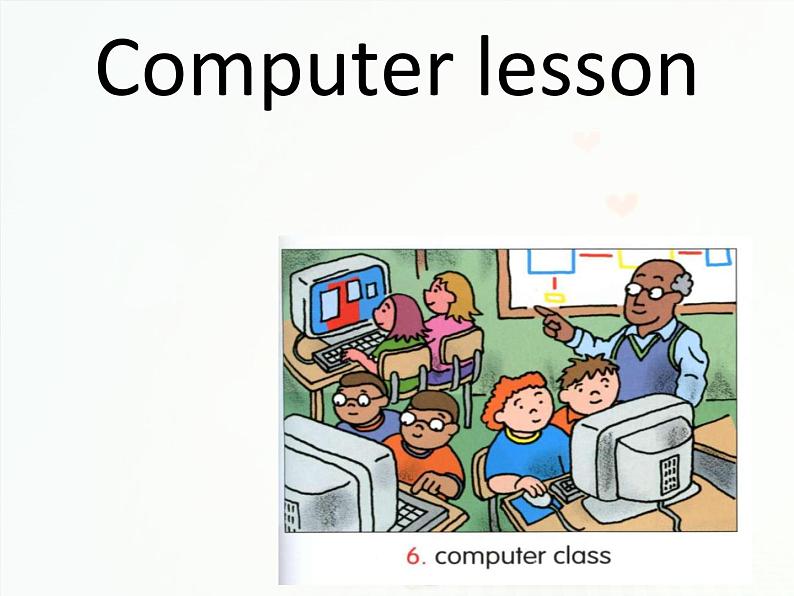 Computer lesson

6. computer class